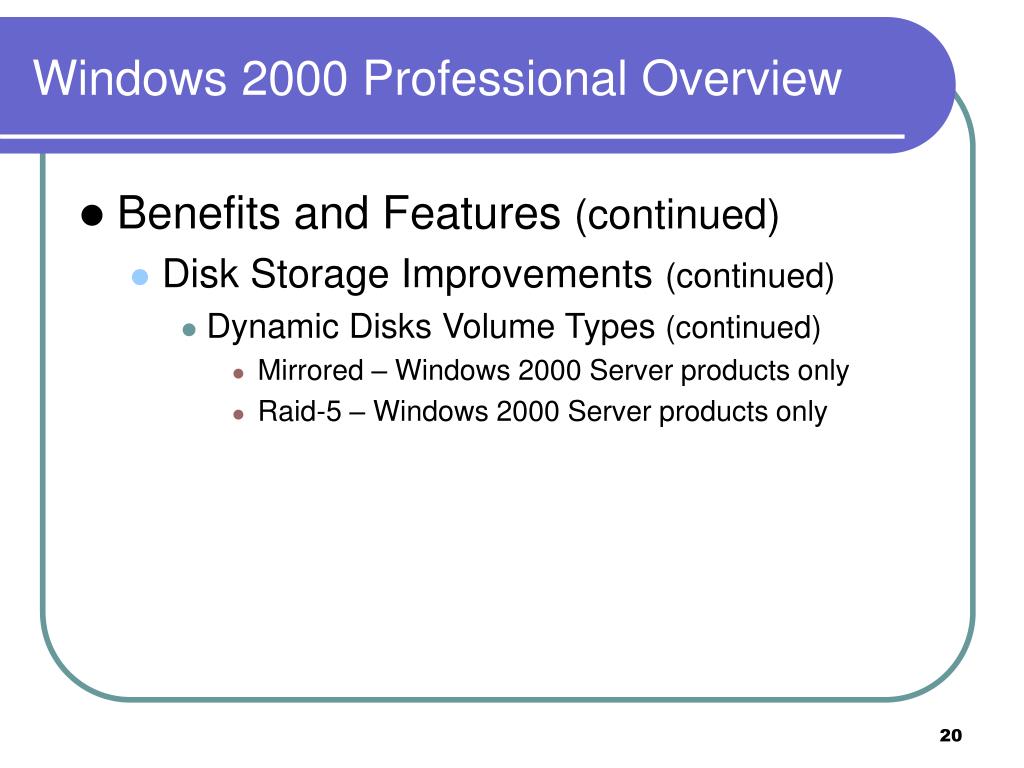 Windows 2000 Professional Overview

- Benefits and Features (continued)
  - Disk Storage Improvements (continued)
    - Dynamic Disks Volume Types (continued)
      - Mirrored – Windows 2000 Server products only
      - Raid-5 – Windows 2000 Server products only

20